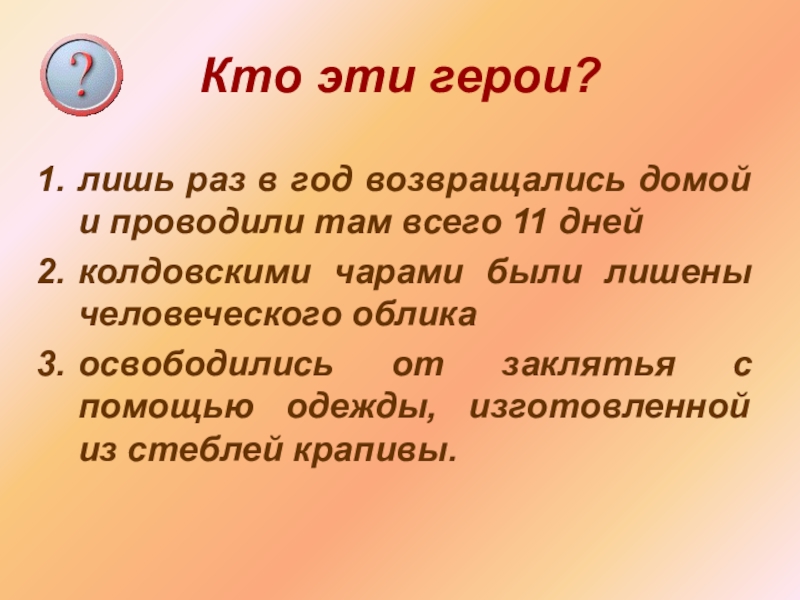 ?

Кто эти герои?

1. лишь раз в год возвращались домой и проводили там всего 11 дней

2. колдовскими чарами были лишены человеческого облика

3. освободились от заклятья с помощью одежды, изготовленной из стеблей крапивы.